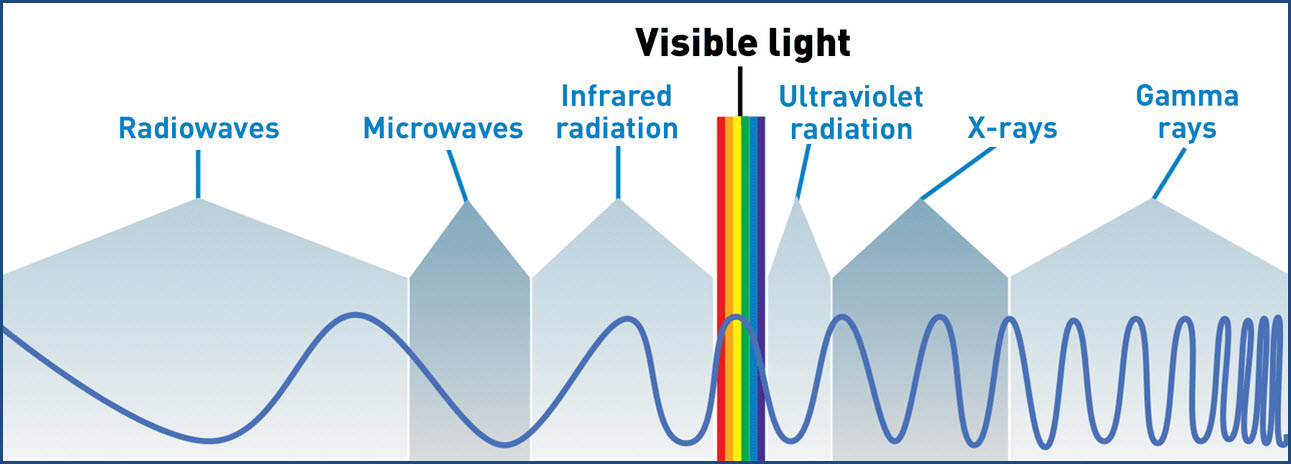 Visible light

Radiowaves

Microwaves

Infrared radiation

Ultraviolet radiation

X-rays

Gamma rays